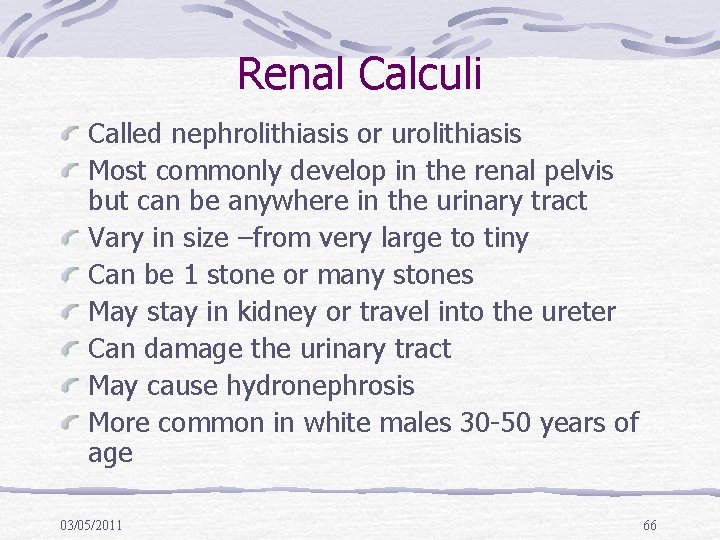 Renal Calculi

Called nephrolithiasis or urolithiasis

Most commonly develop in the renal pelvis but can be anywhere in the urinary tract

Vary in size –from very large to tiny

Can be 1 stone or many stones

May stay in kidney or travel into the ureter

Can damage the urinary tract

May cause hydronephrosis

More common in white males 30-50 years of age

03/05/2011

66